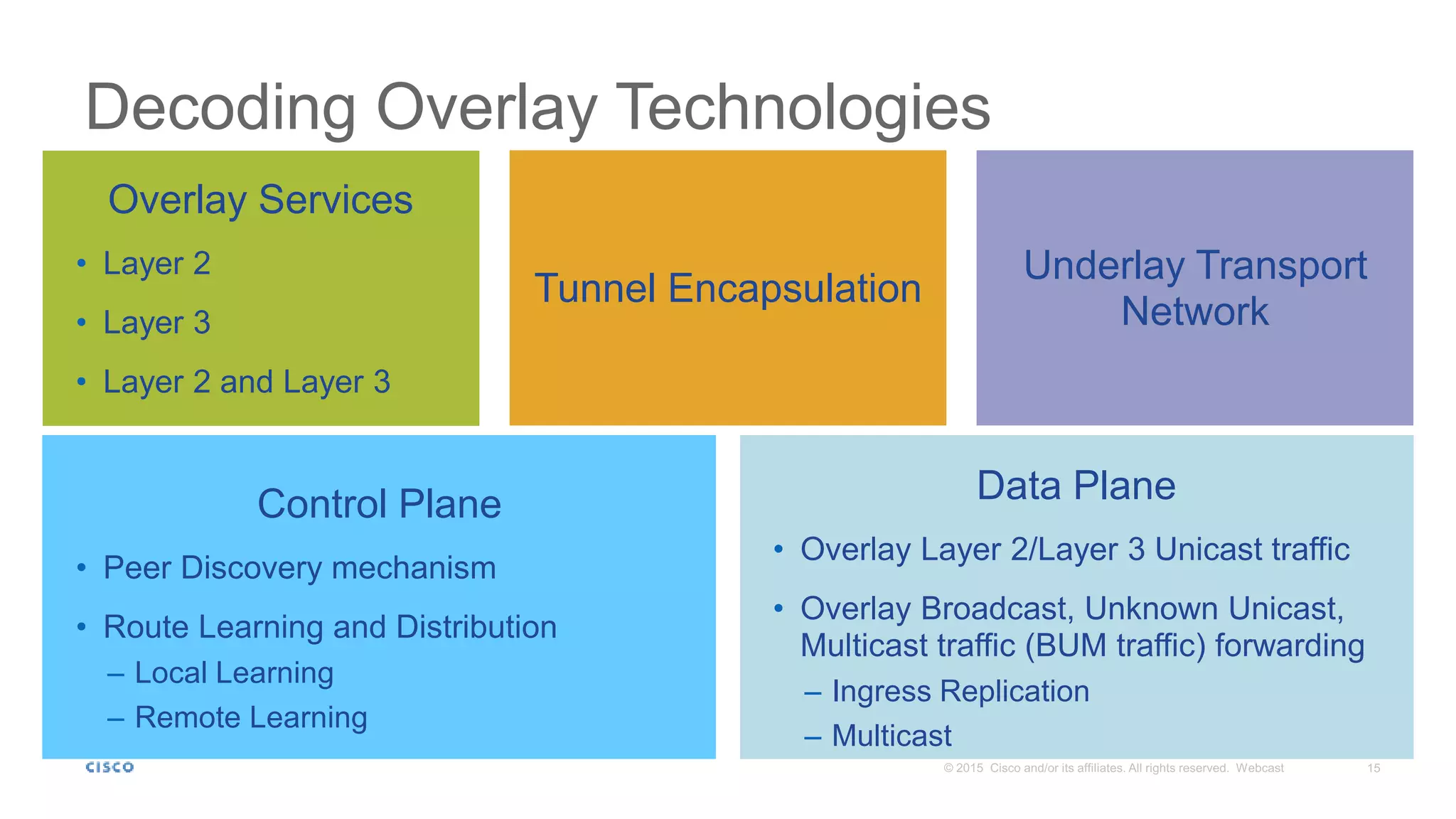 Decoding Overlay Technologies

Overlay Services

• Layer 2
• Layer 3
• Layer 2 and Layer 3

Tunnel Encapsulation

Underlay Transport Network

Control Plane

• Peer Discovery mechanism
• Route Learning and Distribution
– Local Learning
– Remote Learning

Data Plane

• Overlay Layer 2/Layer 3 Unicast traffic
• Overlay Broadcast, Unknown Unicast, Multicast traffic (BUM traffic) forwarding
– Ingress Replication
– Multicast

CISCO

© 2015 Cisco and/or its affiliates. All rights reserved. Webcast 15